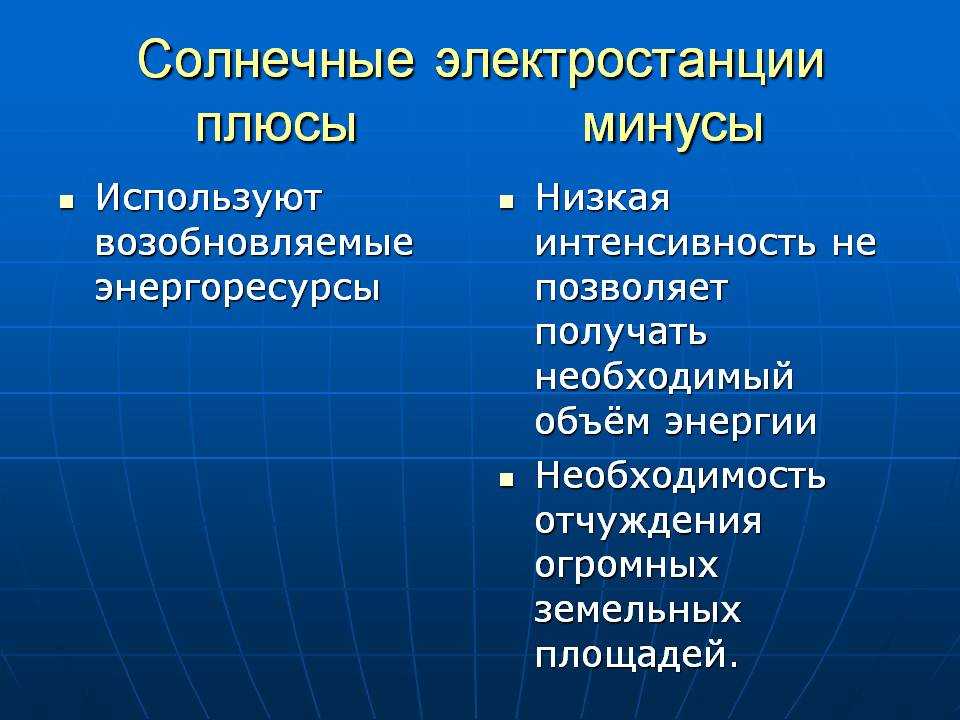 Солнечные электростанции

плюсы

- Используют возобновляемые энергоресурсы

минусы

- Низкая интенсивность не позволяет получать необходимый объём энергии
- Необходимость отчуждения огромных земельных площадей.